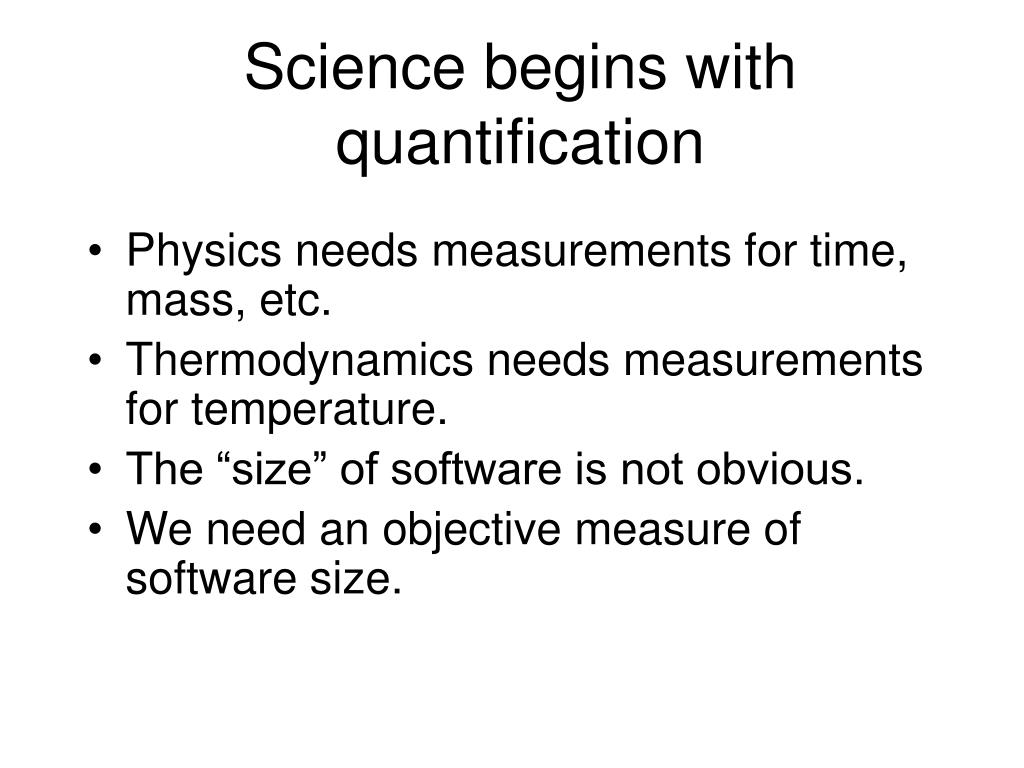 Science begins with quantification

• Physics needs measurements for time, mass, etc.
• Thermodynamics needs measurements for temperature.
• The “size” of software is not obvious.
• We need an objective measure of software size.